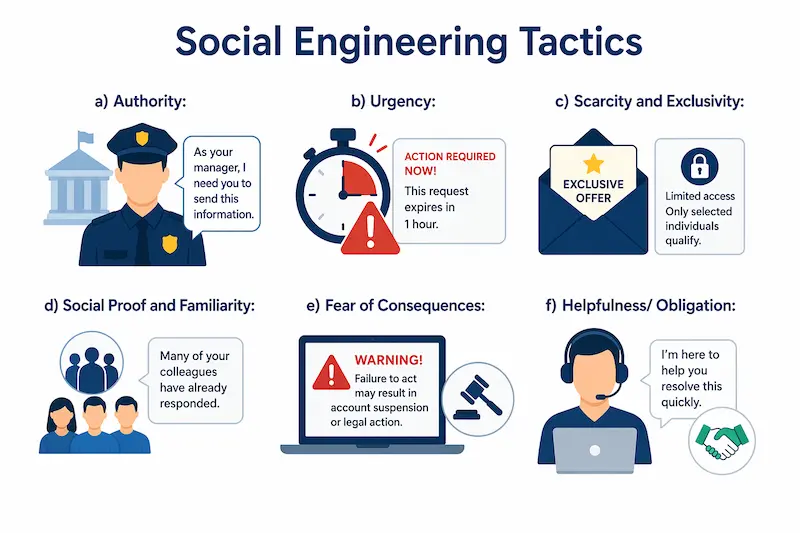 Social Engineering Tactics

a) Authority:

As your manager, I need you to send this information.

b) Urgency:

ACTION REQUIRED NOW!

This request expires in 1 hour.

c) Scarcity and Exclusivity:

EXCLUSIVE OFFER

Limited access Only selected individuals qualify.

d) Social Proof and Familiarity:

Many of your colleagues have already responded.

e) Fear of Consequences:

WARNING!

Failure to act may result in account suspension or legal action.

f) Helpfulness/ Obligation:

I'm here to help you resolve this quickly.